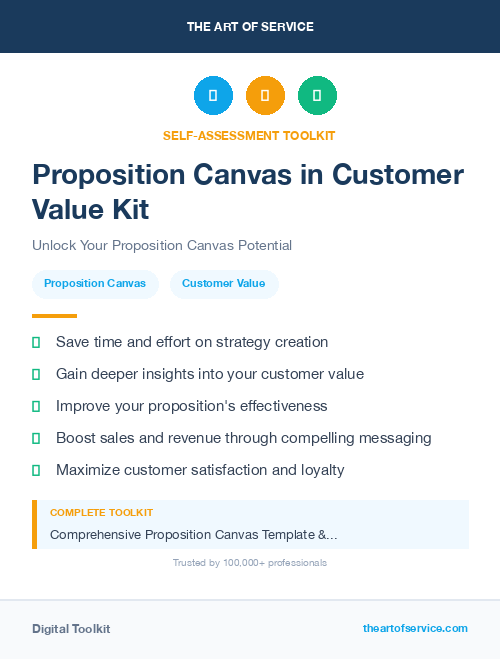 THE ART OF SERVICE

SELF-ASSESSMENT TOOLKIT

Proposition Canvas in Customer Value Kit

Unlock Your Proposition Canvas Potential

Proposition Canvas
Customer Value

Save time and effort on strategy creation
Gain deeper insights into your customer value
Improve your proposition's effectiveness
Boost sales and revenue through compelling messaging
Maximize customer satisfaction and loyalty

COMPLETE TOOLKIT
Comprehensive Proposition Canvas Template &...

Trusted by 100,000+ professionals

Digital Toolkit
theartofservice.com